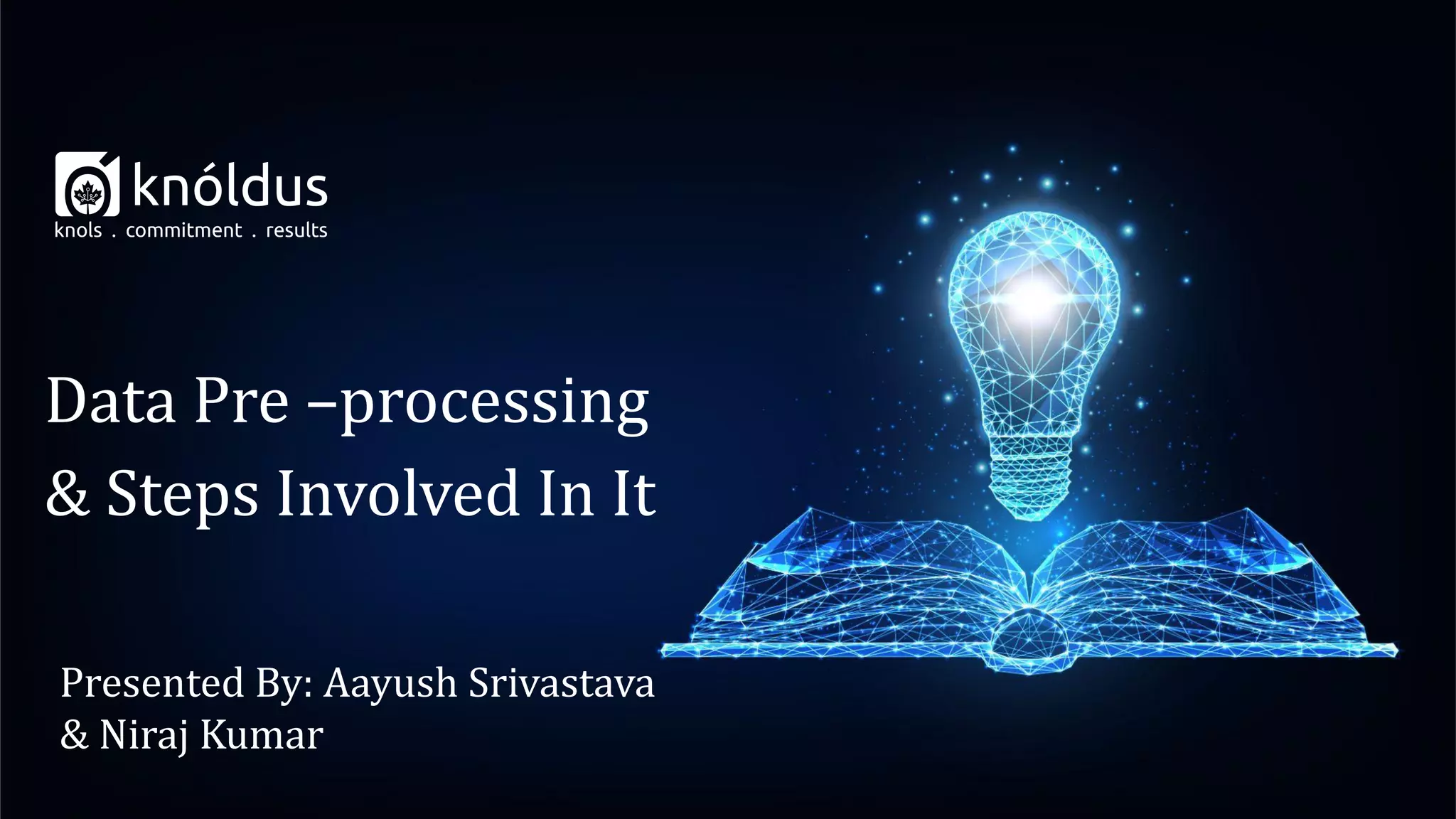 knóldus
knols . commitment . results

Data Pre –processing & Steps Involved In It

Presented By: Aayush Srivastava & Niraj Kumar